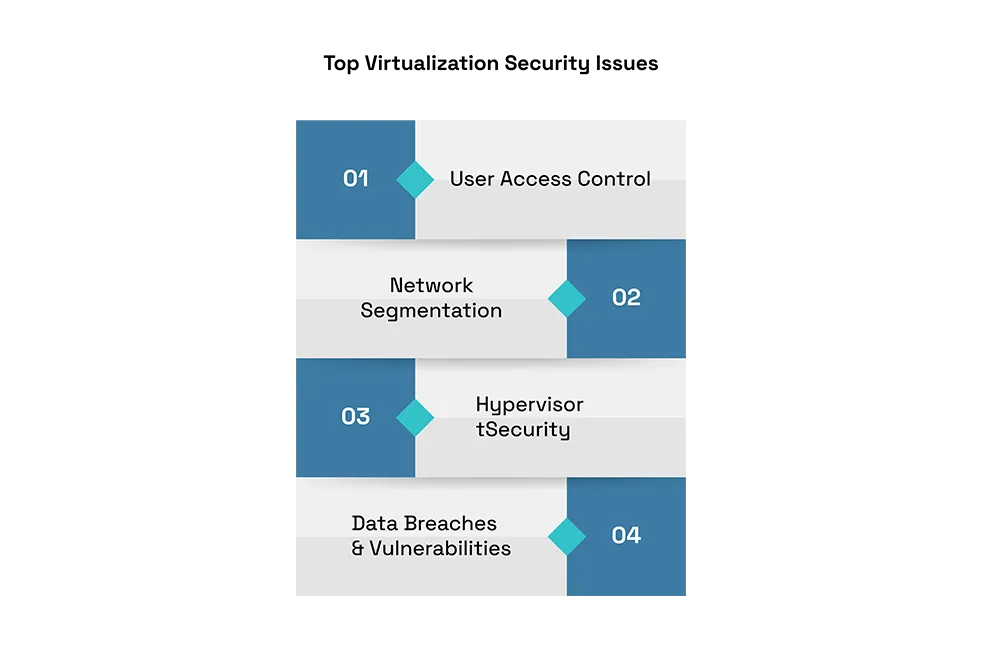 Top Virtualization Security Issues

01 User Access Control

Network Segmentation 02

03 Hypervisor tSecurity

Data Breaches & Vulnerabilities 04